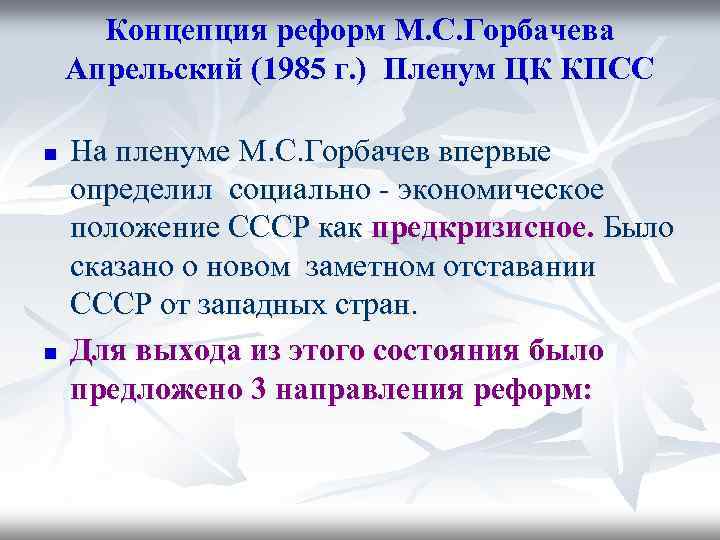 Концепция реформ М.С.Горбачева Апрельский (1985 г.) Пленум ЦК КПСС

■ На пленуме М.С.Горбачев впервые определил социально - экономическое положение СССР как предкризисное. Было сказано о новом заметном отставании СССР от западных стран.

■ Для выхода из этого состояния было предложено 3 направления реформ: